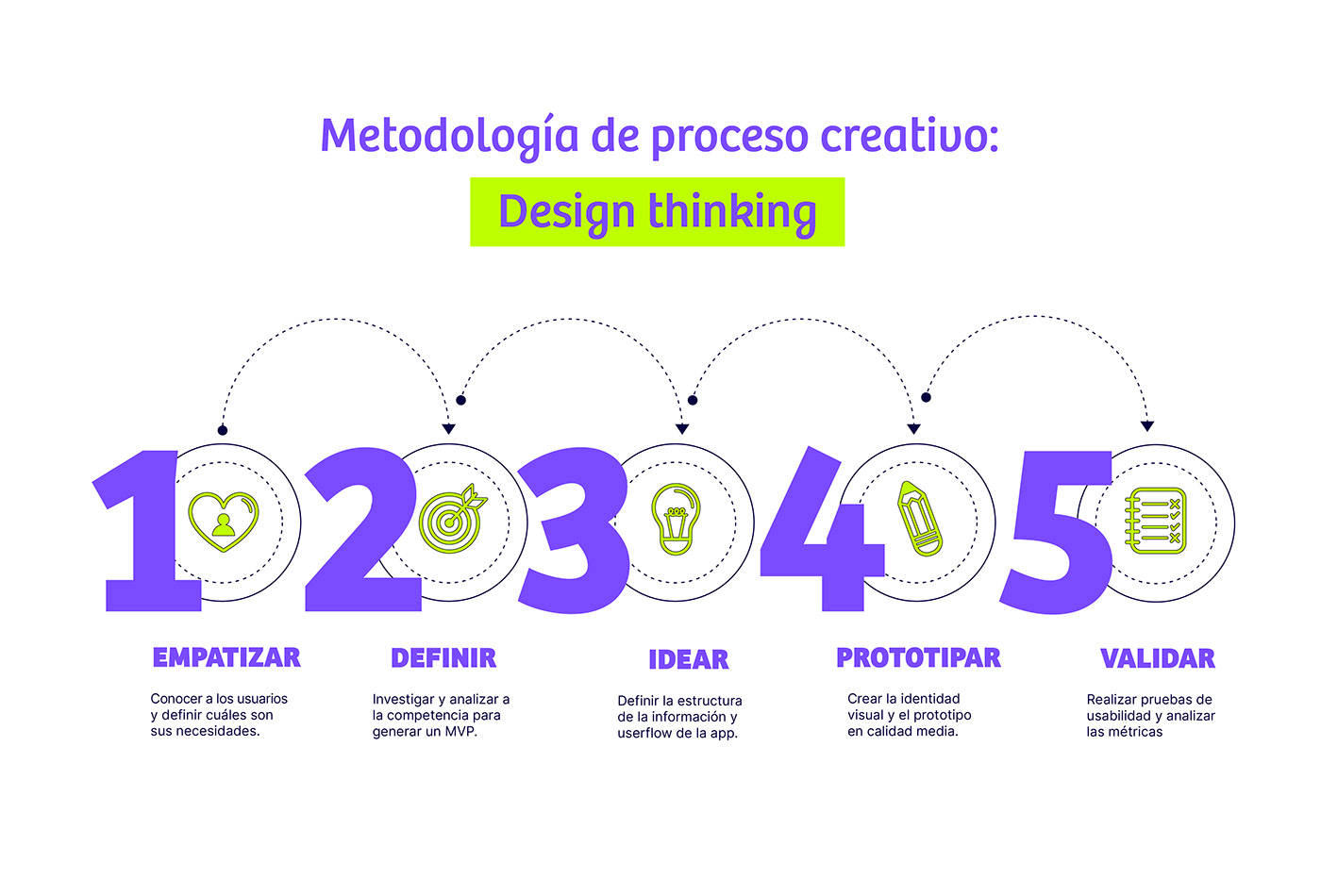 Metodología de proceso creativo:

Design thinking

1

EMPATIZAR

Conocer a los usuarios y definir cuáles son sus necesidades.

2

DEFINIR

Investigar y analizar a la competencia para generar un MVP.

3

IDEAR

Definir la estructura de la información y userflow de la app.

4

PROTOTIPAR

Crear la identidad visual y el prototipo en calidad media.

5

VALIDAR

Realizar pruebas de usabilidad y analizar las métricas